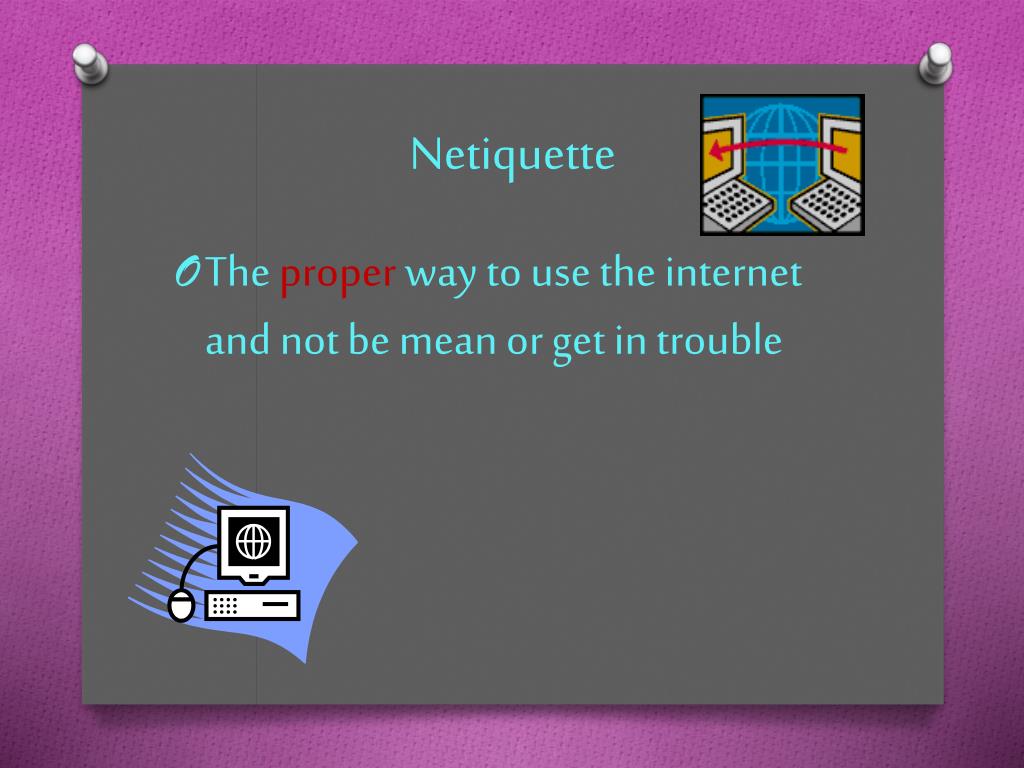 Netiquette

The proper way to use the internet and not be mean or get in trouble